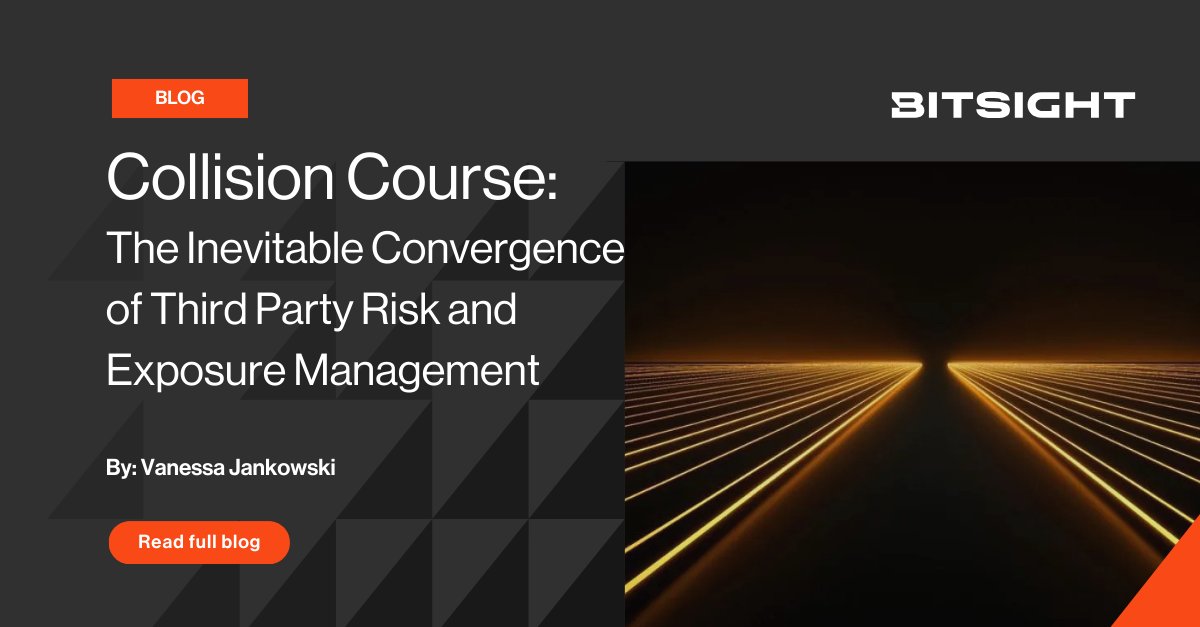 BLOG

BITSIGHT

Collision Course:
The Inevitable Convergence of Third Party Risk and Exposure Management

By: Vanessa Jankowski

Read full blog